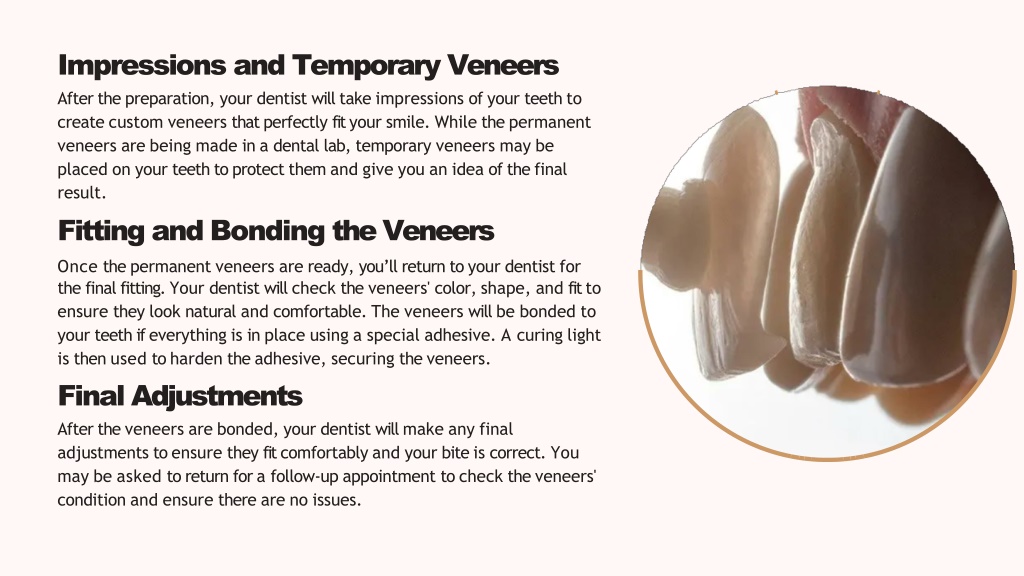 Impressions and Temporary Veneers

After the preparation, your dentist will take impressions of your teeth to create custom veneers that perfectly fit your smile. While the permanent veneers are being made in a dental lab, temporary veneers may be placed on your teeth to protect them and give you an idea of the final result.

Fitting and Bonding the Veneers

Once the permanent veneers are ready, you'll return to your dentist for the final fitting. Your dentist will check the veneers' color, shape, and fit to ensure they look natural and comfortable. The veneers will be bonded to your teeth if everything is in place using a special adhesive. A curing light is then used to harden the adhesive, securing the veneers.

Final Adjustments

After the veneers are bonded, your dentist will make any final adjustments to ensure they fit comfortably and your bite is correct. You may be asked to return for a follow-up appointment to check the veneers' condition and ensure there are no issues.